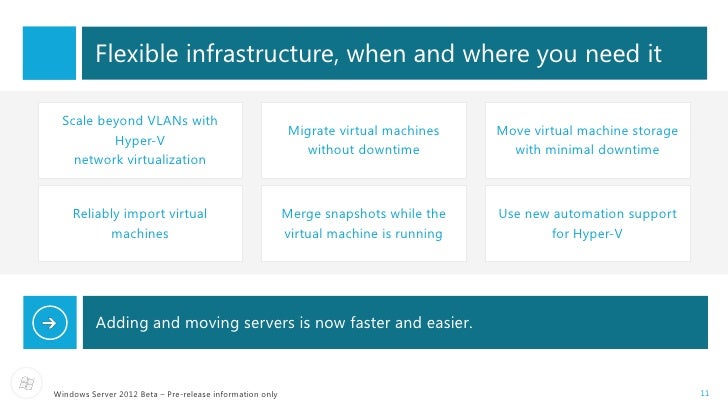 Flexible infrastructure, when and where you need it

Scale beyond VLANs with Hyper-V network virtualization

Migrate virtual machines without downtime

Move virtual machine storage with minimal downtime

Reliably import virtual machines

Merge snapshots while the virtual machine is running

Use new automation support for Hyper-V

Adding and moving servers is now faster and easier.

Windows Server 2012 Beta – Pre-release information only

11